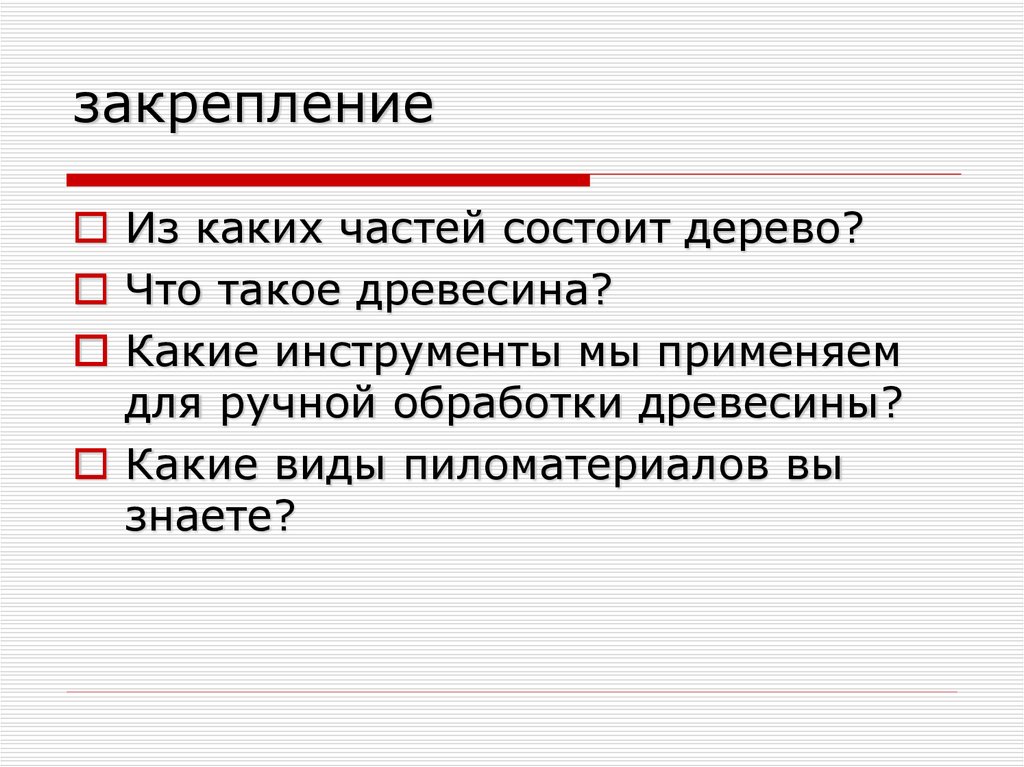 закрепление

Из каких частей состоит дерево?

Что такое древесина?

Какие инструменты мы применяем для ручной обработки древесины?

Какие виды пиломатериалов вы знаете?